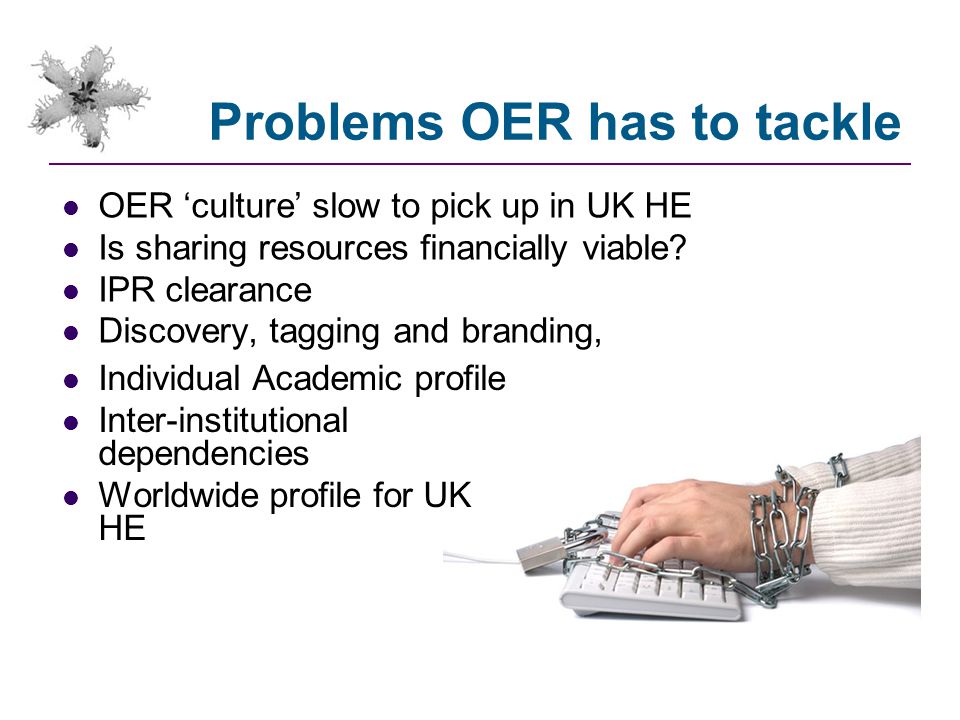 Problems OER has to tackle

- OER ‘culture’ slow to pick up in UK HE
- Is sharing resources financially viable?
- IPR clearance
- Discovery, tagging and branding,
- Individual Academic profile
- Inter-institutional dependencies
- Worldwide profile for UK HE